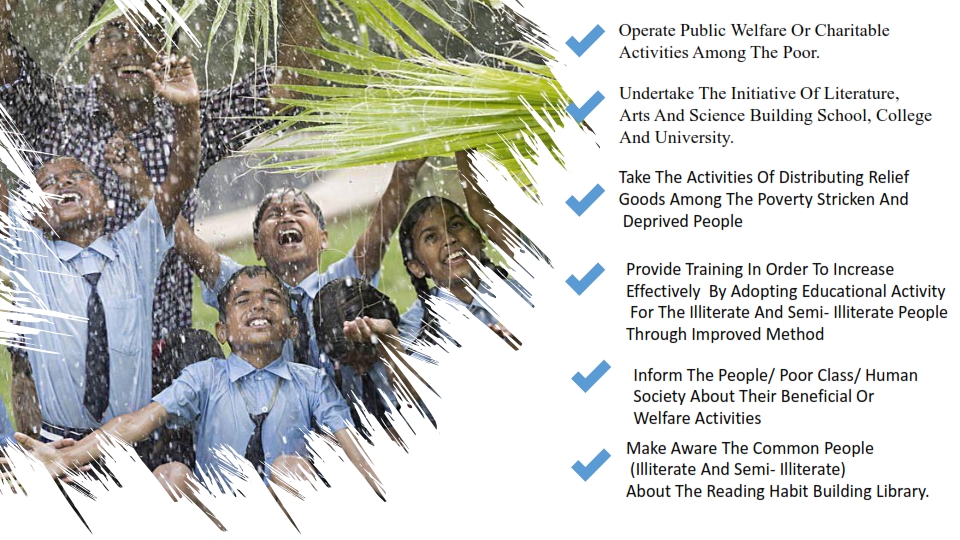 Operate Public Welfare Or Charitable Activities Among The Poor.

Undertake The Initiative Of Literature, Arts And Science Building School, College And University.

Take The Activities Of Distributing Relief Goods Among The Poverty Stricken And Deprived People

Provide Training In Order To Increase Effectively By Adopting Educational Activity For The Illiterate And Semi- Illiterate People Through Improved Method

Inform The People/ Poor Class/ Human Society About Their Beneficial Or Welfare Activities

Make Aware The Common People (Illiterate And Semi- Illiterate) About The Reading Habit Building Library.